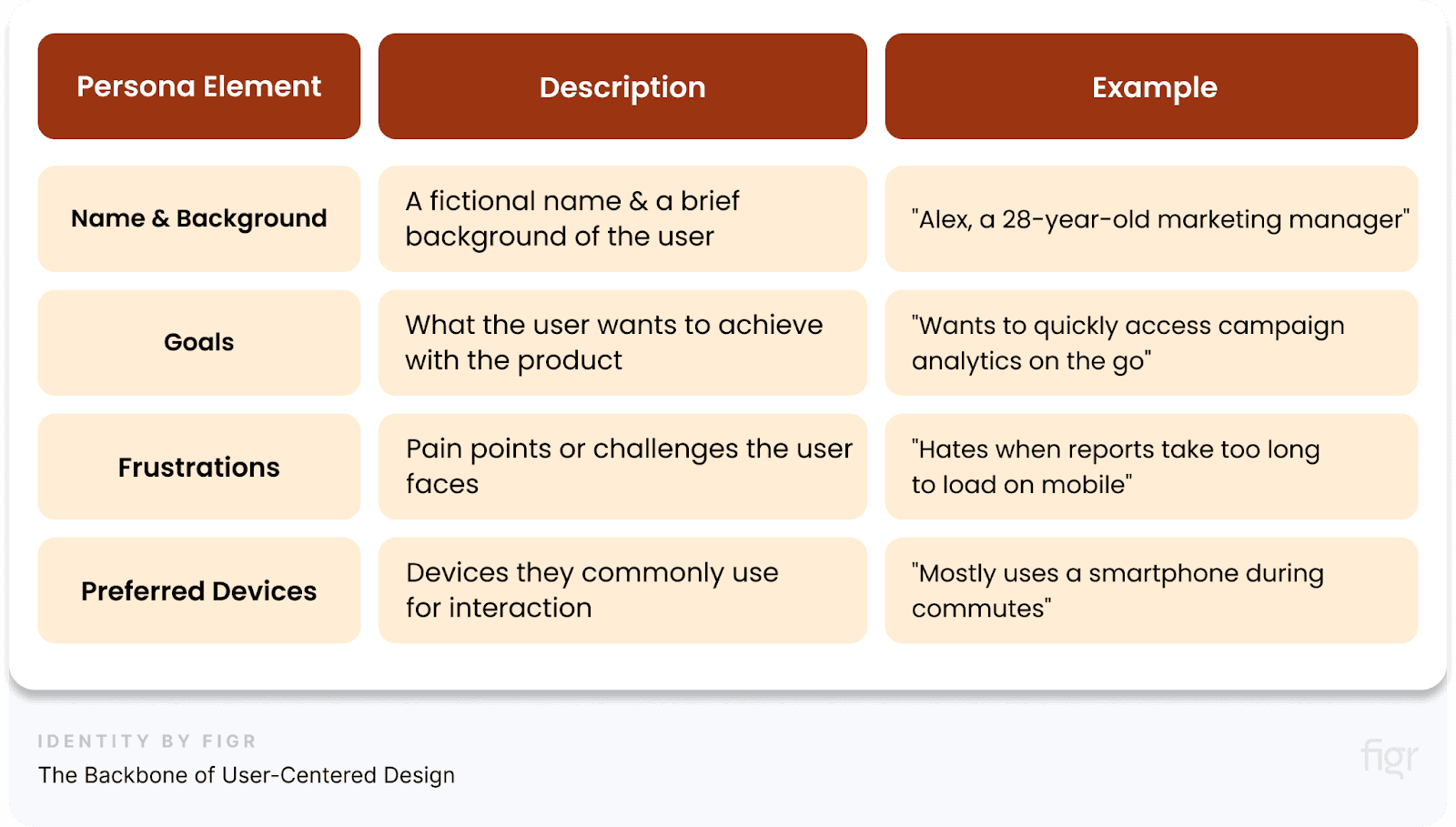 | Persona Element | Description | Example |
|---|---|---|
| Name & Background | A fictional name & a brief background of the user | "Alex, a 28-year-old marketing manager" |
| Goals | What the user wants to achieve with the product | "Wants to quickly access campaign analytics on the go" |
| Frustrations | Pain points or challenges the user faces | "Hates when reports take too long to load on mobile" |
| Preferred Devices | Devices they commonly use for interaction | "Mostly uses a smartphone during commutes" |

IDENTITY BY FIGR

The Backbone of User-Centered Design

figr